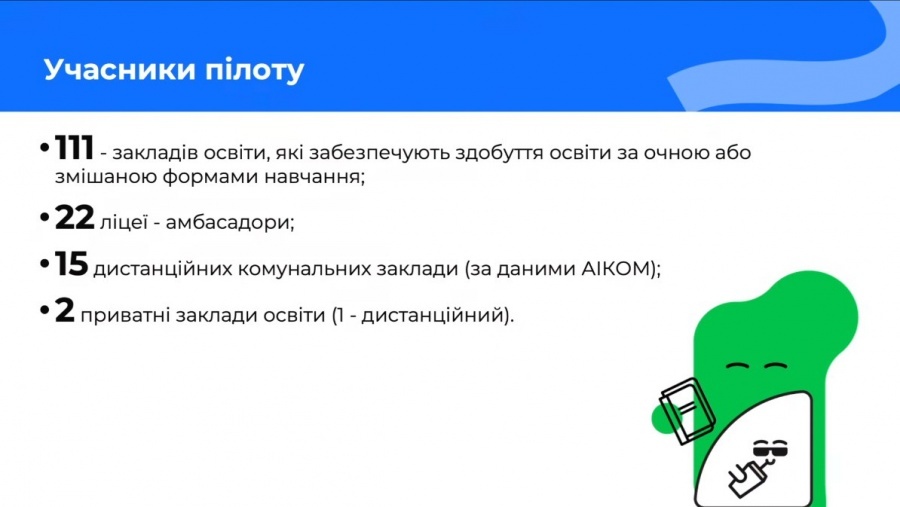 Учасники пілоту

• 111 - закладів освіти, які забезпечують здобуття освіти за очною або змішаною формами навчання;

• 22 ліцеї - амбасадори;

• 15 дистанційних комунальних заклади (за даними АІКОМ);

• 2 приватні заклади освіти (1 - дистанційний).